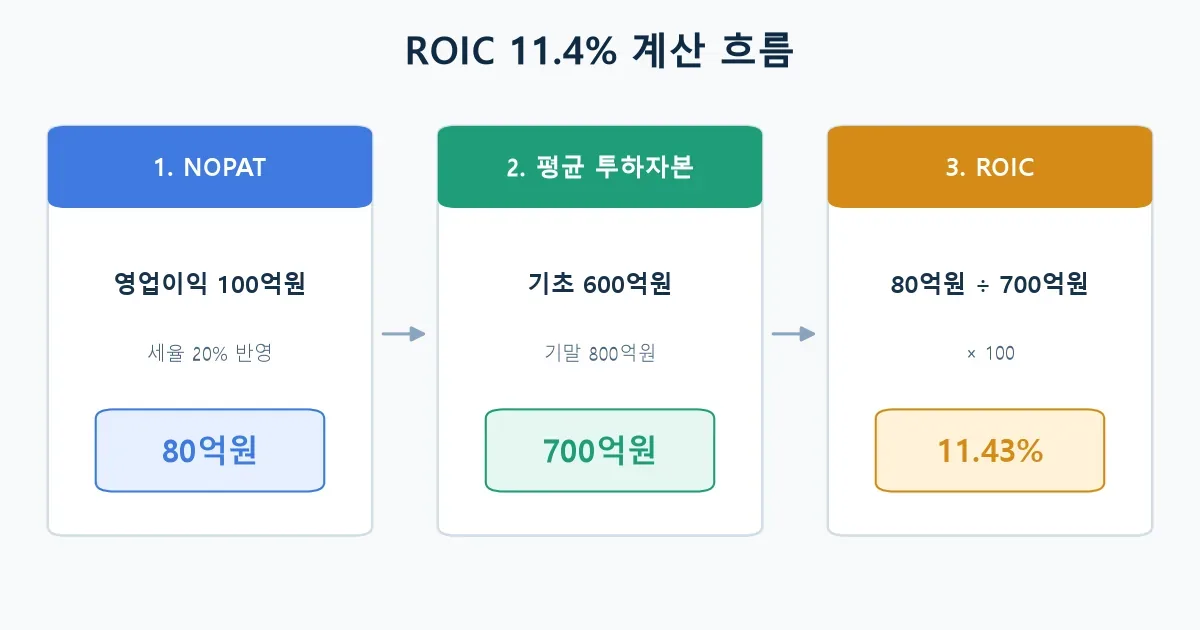 ROIC 11.4% 계산 흐름

1. NOPAT

영업이익 100억원

세율 20% 반영

80억원

2. 평균 투하자본

기초 600억원

기말 800억원

700억원

3. ROIC

80억원 ÷ 700억원

× 100

11.43%